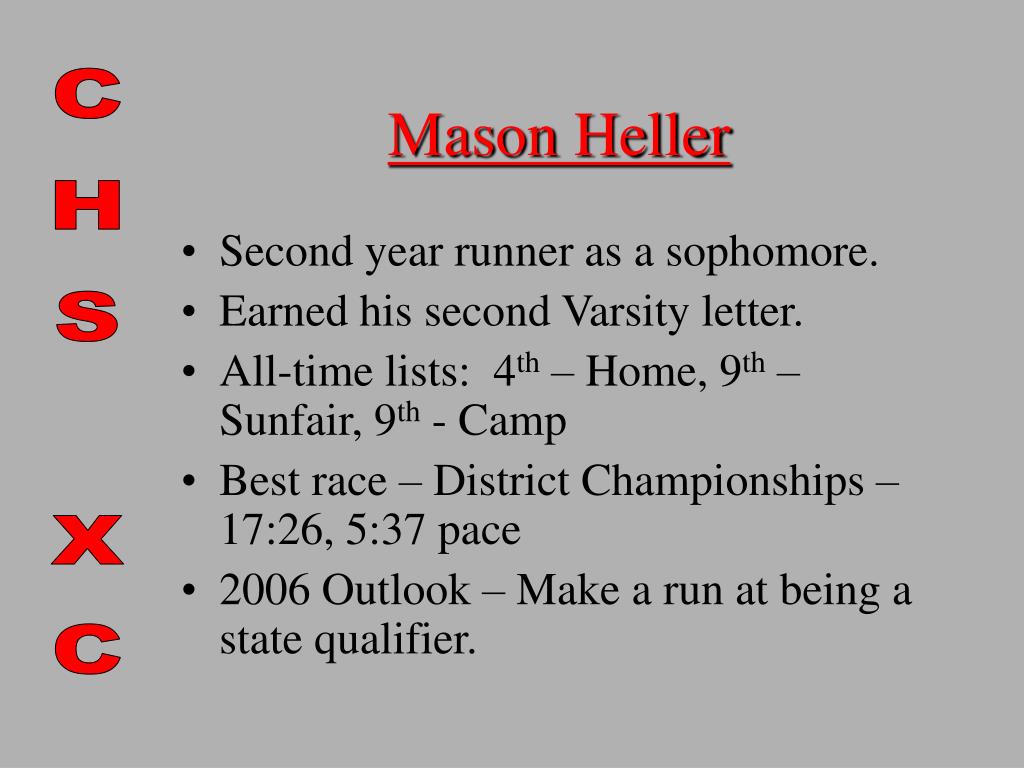 C
H
S

X
C

Mason Heller

• Second year runner as a sophomore.
• Earned his second Varsity letter.
• All-time lists: 4$^{th}$ – Home, 9$^{th}$ – Sunfair, 9$^{th}$ - Camp
• Best race – District Championships – 17:26, 5:37 pace
• 2006 Outlook – Make a run at being a state qualifier.